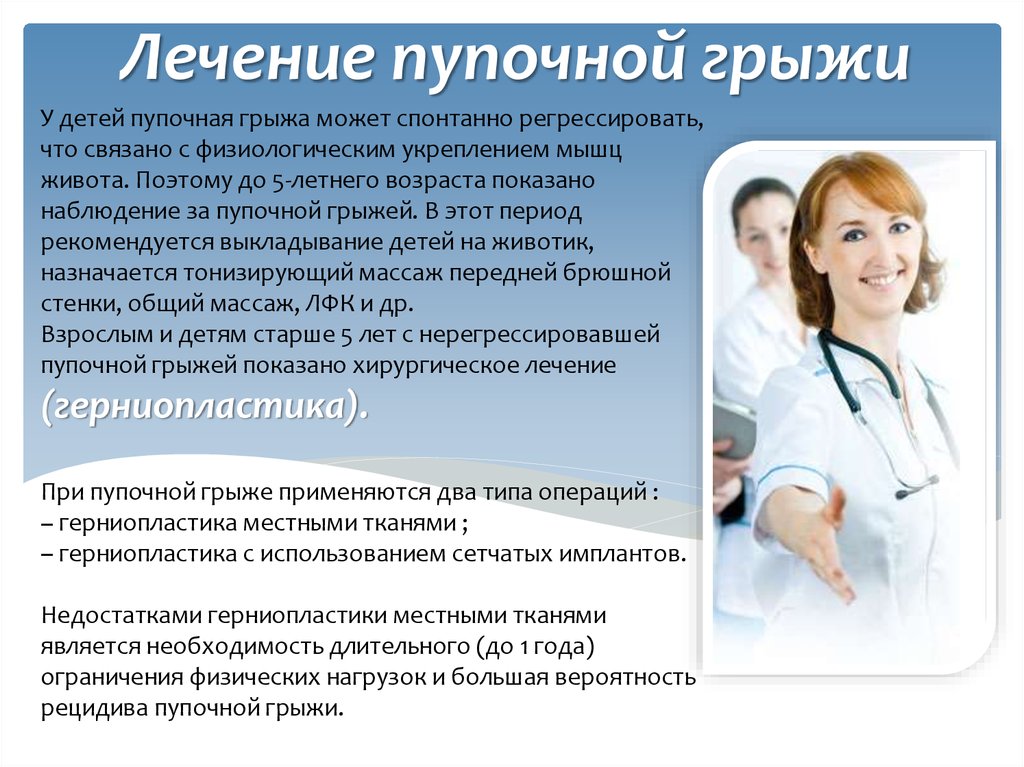 Лечение пупочной грыжи

У детей пупочная грыжа может спонтанно регрессировать, что связано с физиологическим укреплением мышц живота. Поэтому до 5-летнего возраста показано наблюдение за пупочной грыжей. В этот период рекомендуется выкладывание детей на животик, назначается тонизирующий массаж передней брюшной стенки, общий массаж, ЛФК и др.
Взрослым и детям старше 5 лет с нерегрессировавшей пупочной грыжей показано хирургическое лечение (герниопластика).

При пупочной грыже применяются два типа операций :
– герниопластика местными тканями ;
– герниопластика с использованием сетчатых имплантов.

Недостатками герниопластики местными тканями является необходимость длительного (до 1 года) ограничения физических нагрузок и большая вероятность рецидива пупочной грыжи.